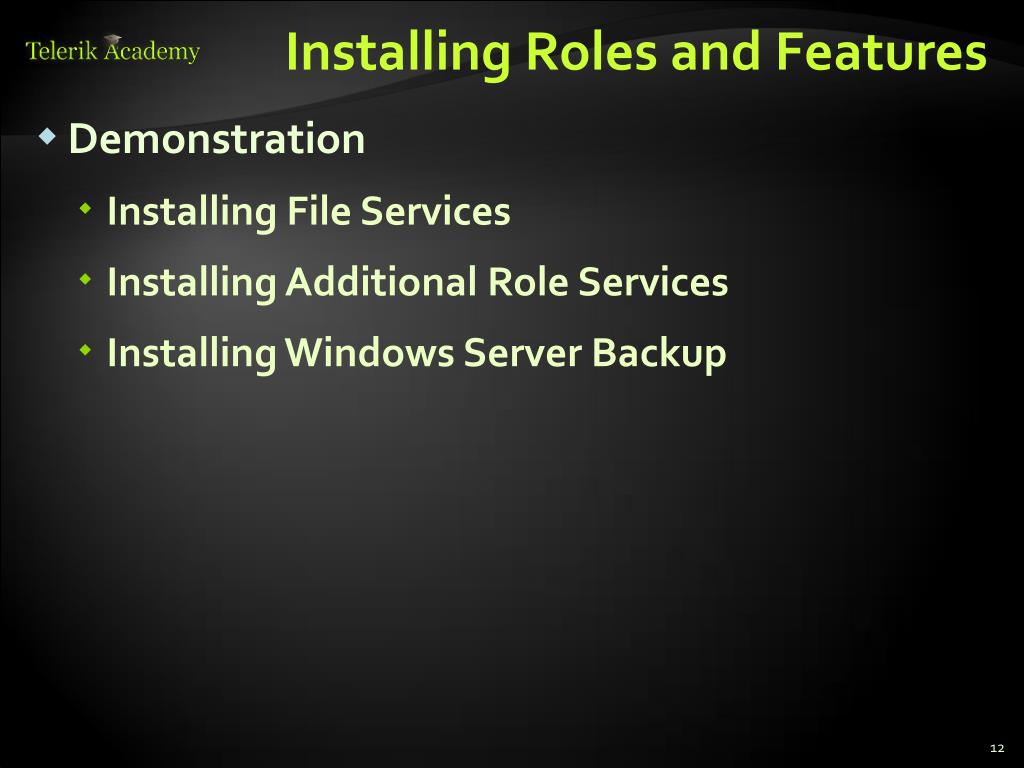 Telerik Academy

Installing Roles and Features

Demonstration

Installing File Services

Installing Additional Role Services

Installing Windows Server Backup

12